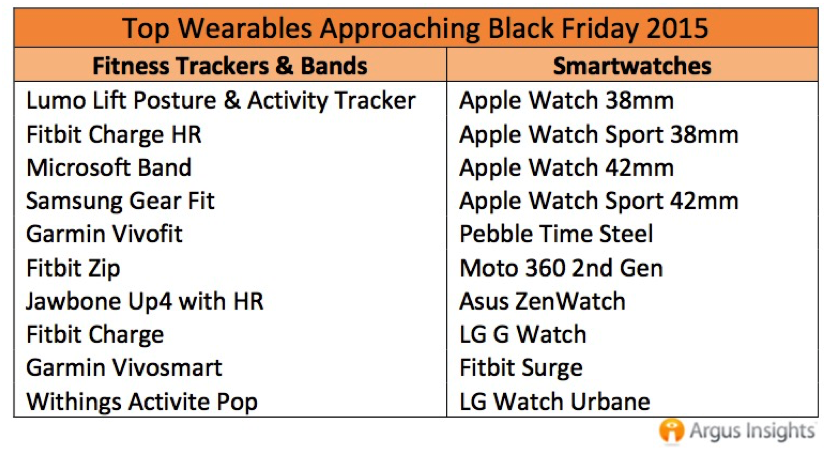 Top Wearables Approaching Black Friday 2015

| Fitness Trackers & Bands | Smartwatches |
|---|---|
| Lumo Lift Posture & Activity Tracker | Apple Watch 38mm |
| Fitbit Charge HR | Apple Watch Sport 38mm |
| Microsoft Band | Apple Watch 42mm |
| Samsung Gear Fit | Apple Watch Sport 42mm |
| Garmin Vivofit | Pebble Time Steel |
| Fitbit Zip | Moto 360 2nd Gen |
| Jawbone Up4 with HR | Asus ZenWatch |
| Fitbit Charge | LG G Watch |
| Garmin Vivosmart | Fitbit Surge |
| Withings Activite Pop | LG Watch Urbane |

Argus Insights